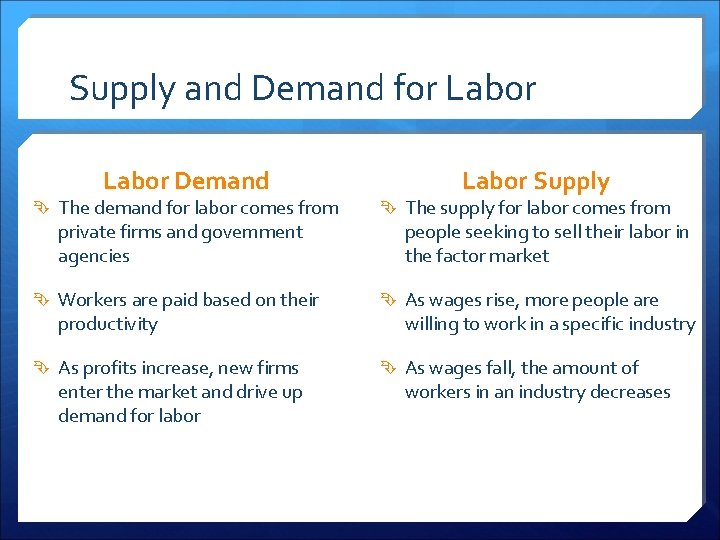 Supply and Demand for Labor

Labor Demand

The demand for labor comes from private firms and government agencies

Workers are paid based on their productivity

As profits increase, new firms enter the market and drive up demand for labor

Labor Supply

The supply for labor comes from people seeking to sell their labor in the factor market

As wages rise, more people are willing to work in a specific industry

As wages fall, the amount of workers in an industry decreases